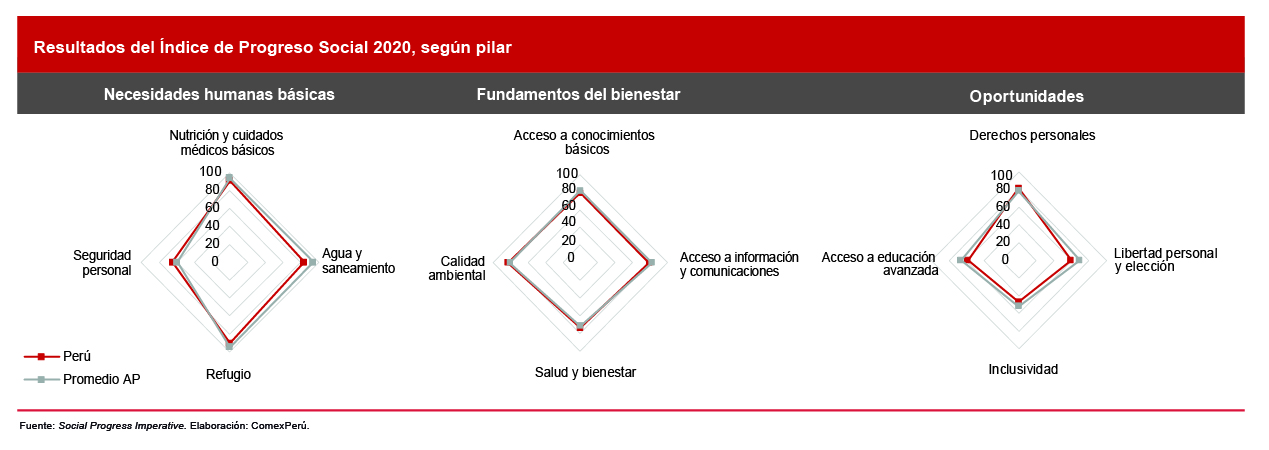 Resultados del Índice de Progreso Social 2020, según pilar

Necesidades humanas básicas

Nutrición y cuidados médicos básicos

100
80
60
40
20
0

Seguridad personal

Agua y saneamiento

Refugio

Perú
Promedio AP

Fundamentos del bienestar

Acceso a conocimientos básicos

100
80
60
40
20
0

Calidad ambiental

Acceso a información y comunicaciones

Salud y bienestar

Oportunidades

Derechos personales

100
80
60
40
20
0

Acceso a educación avanzada

Libertad personal y elección

Inclusividad

Fuente: Social Progress Imperative. Elaboración: ComexPerú.